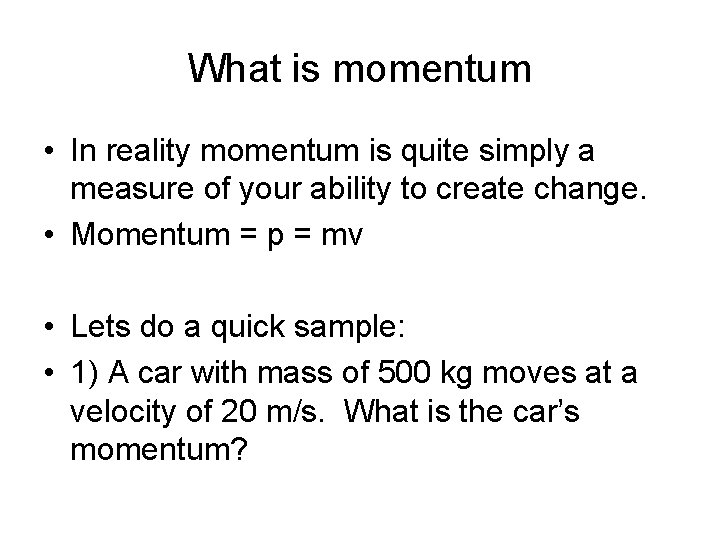 What is momentum

• In reality momentum is quite simply a measure of your ability to create change.
• Momentum = p = mv

• Lets do a quick sample:
• 1) A car with mass of 500 kg moves at a velocity of 20 m/s. What is the car's momentum?